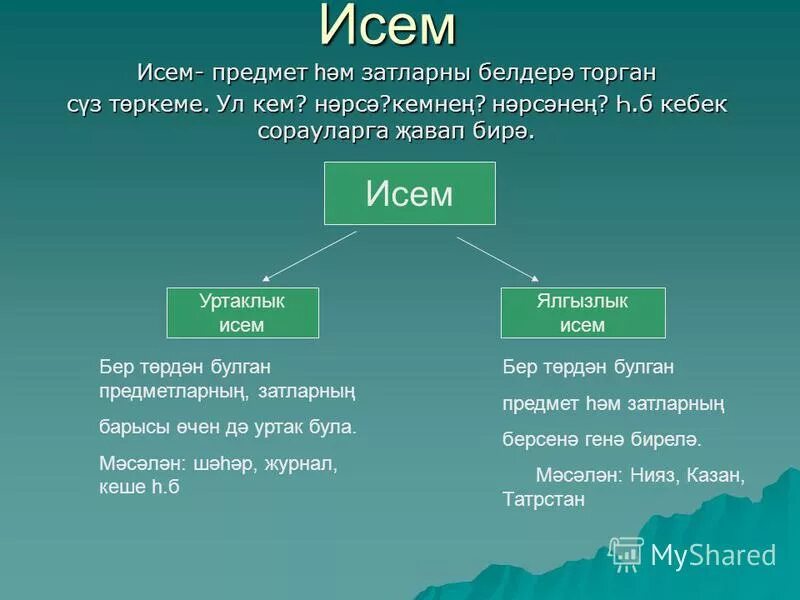 Исем

Исем- предмет һәм затларны белдерә торган сүз төркеме. Ул кем? нәрсә?кемнең? нәрсәнең? Һ.б кебек сорауларга җавап бирә.

Исем

Уртаклык исем

Ялгызлык исем

Бер төрдән булган предметларның, затларның

барысы өчен дә уртак була.

Мәсәлән: шәһәр, журнал, кеше һ.б

Бер төрдән булган

предмет һәм затларның

берсенә генә бирелә.

Мәсәлән: Нияз, Казан, Татрстан

MyShared